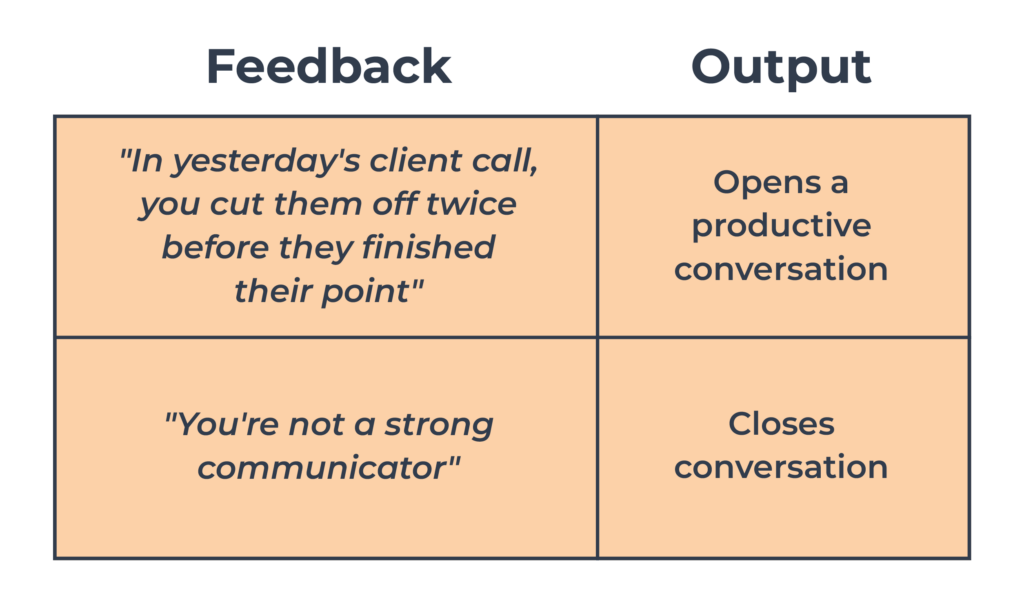 | Feedback | Output |
|---|---|
| "In yesterday's client call, you cut them off twice before they finished their point" | Opens a productive conversation |
| "You're not a strong communicator" | Closes conversation |